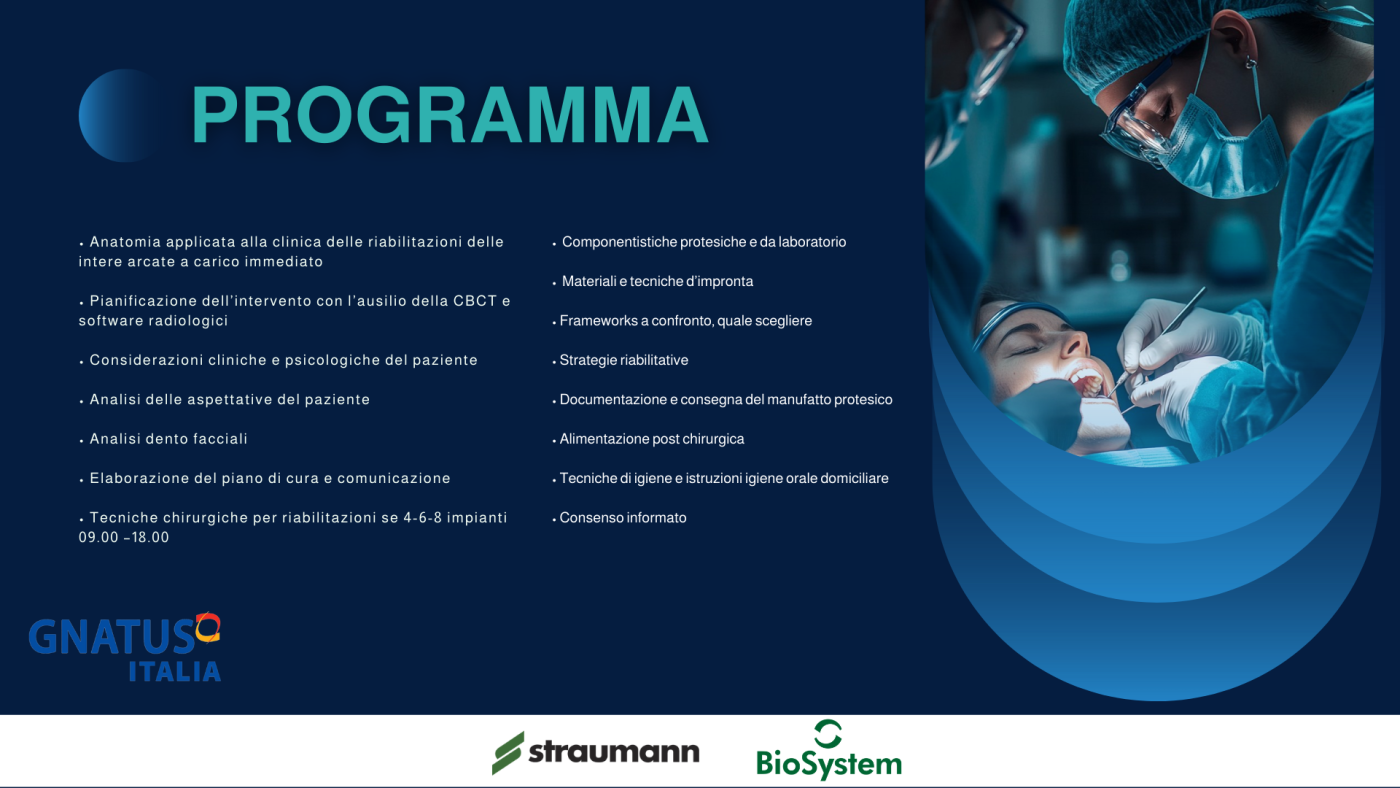 PROGRAMMA

• Anatomia applicata alla clinica delle riabilitazioni delle intere arcate a carico immediato

• Pianificazione dell'intervento con l'ausilio della CBCT e software radiologici

• Considerazioni cliniche e psicologiche del paziente

• Analisi delle aspettative del paziente

• Analisi dento facciali

• Elaborazione del piano di cura e comunicazione

• Tecniche chirurgiche per riabilitazioni se 4-6-8 impianti 09.00 –18.00

• Componentistiche protesiche e da laboratorio

• Materiali e tecniche d'impronta

• Frameworks a confronto, quale scegliere

• Strategie riabilitative

• Documentazione e consegna del manufatto protesico

• Alimentazione post chirurgica

• Tecniche di igiene e istruzioni igiene orale domiciliare

• Consenso informato

GNATUS ITALIA

straumann

BioSystem